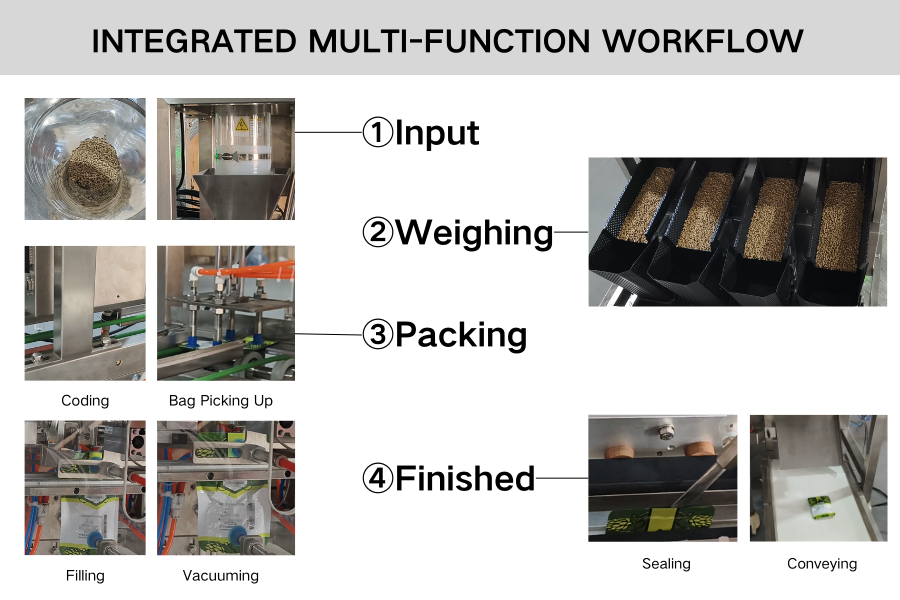 INTEGRATED MULTI-FUNCTION WORKFLOW

①Input

②Weighing

③Packing

Coding

Bag Picking Up

Filling

Vacuuming

④Finished

Sealing

Conveying